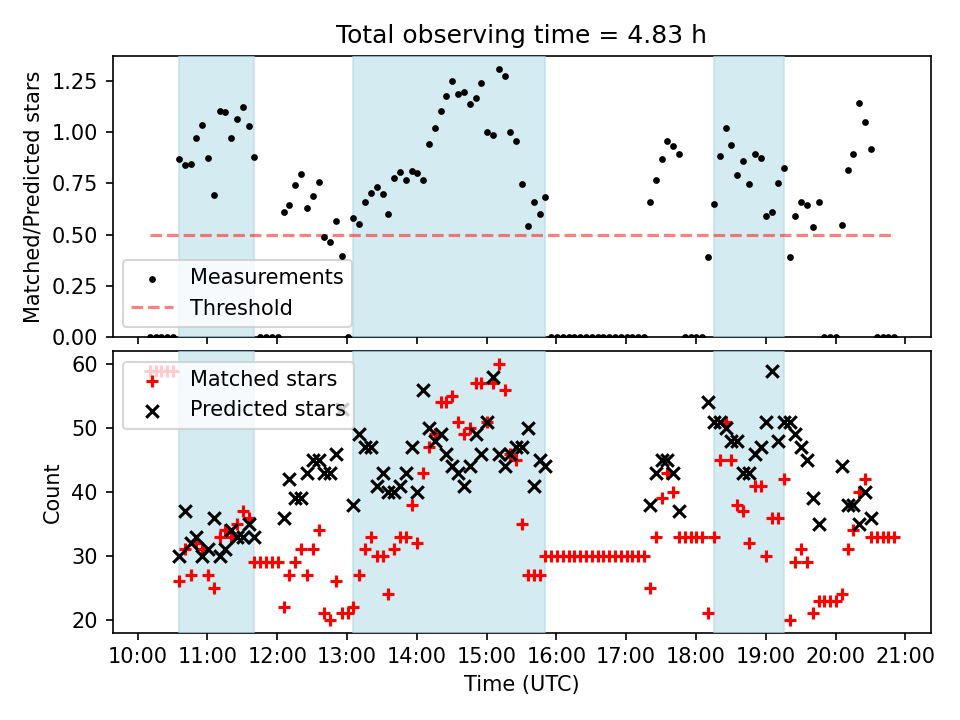 Total observing time = 4.83 h

Matched/Predicted stars

1.25
1.00
0.75
0.50
0.25
0.00

Measurements
Threshold

Count

60
50
40
30
20

Matched stars
Predicted stars

10:00 11:00 12:00 13:00 14:00 15:00 16:00 17:00 18:00 19:00 20:00 21:00

Time (UTC)